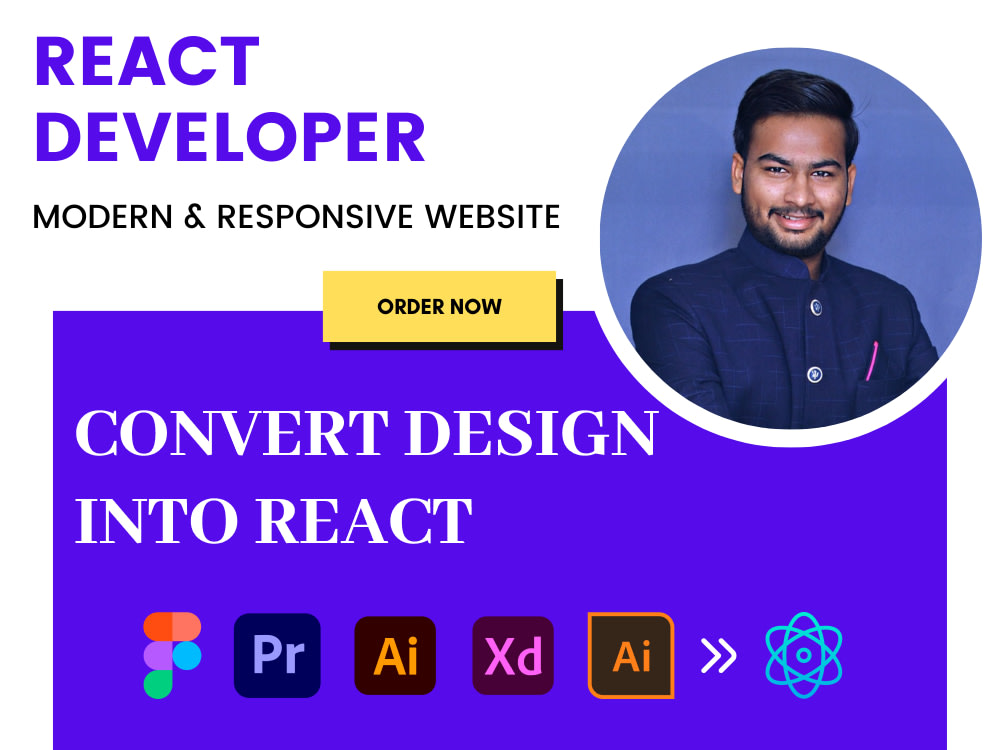 REACT DEVELOPER

MODERN & RESPONSIVE WEBSITE

ORDER NOW

CONVERT DESIGN INTO REACT

Pr Ai Xd Ai »